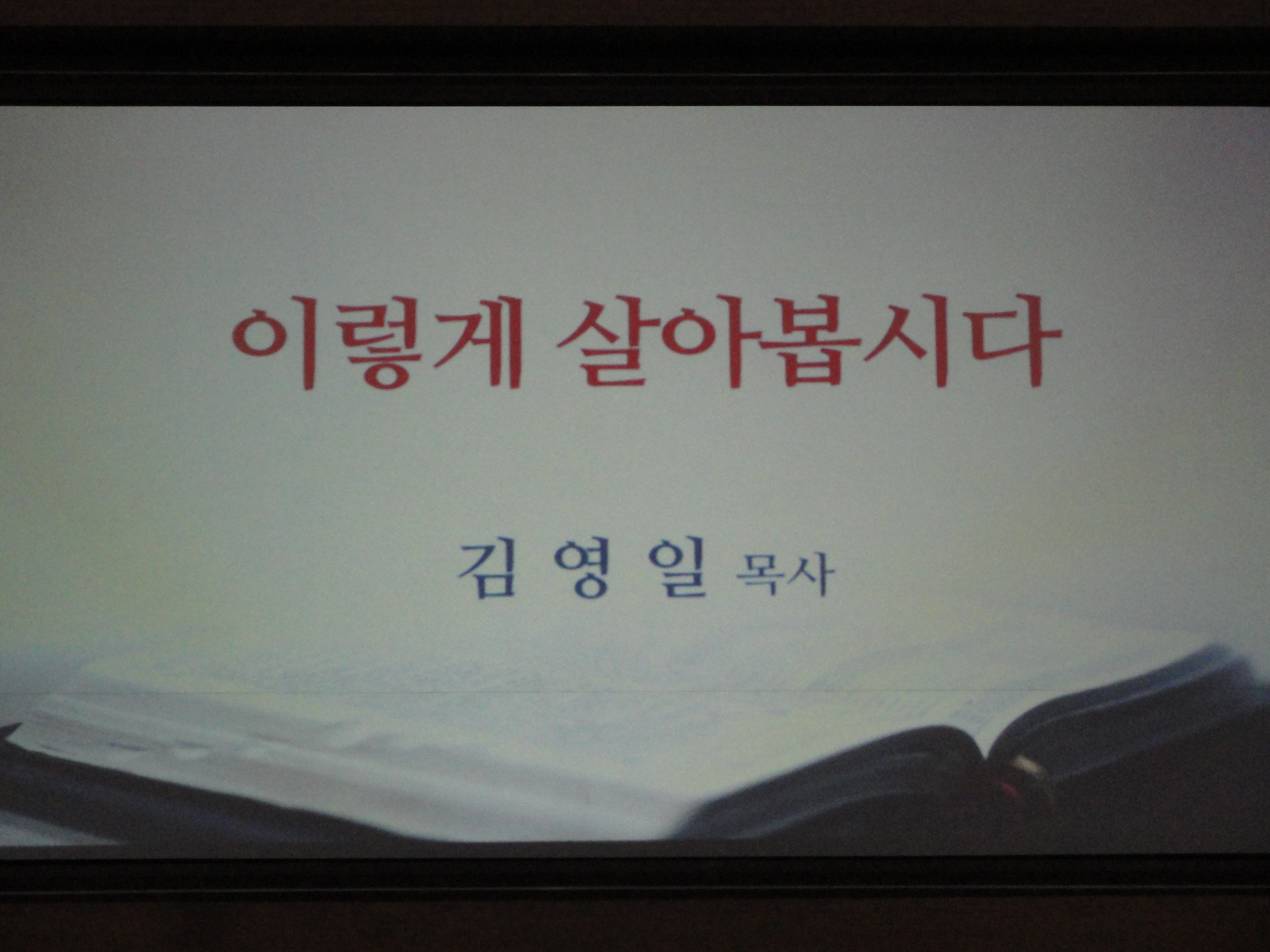 이렇게 살아봅시다

김 영 일 목사